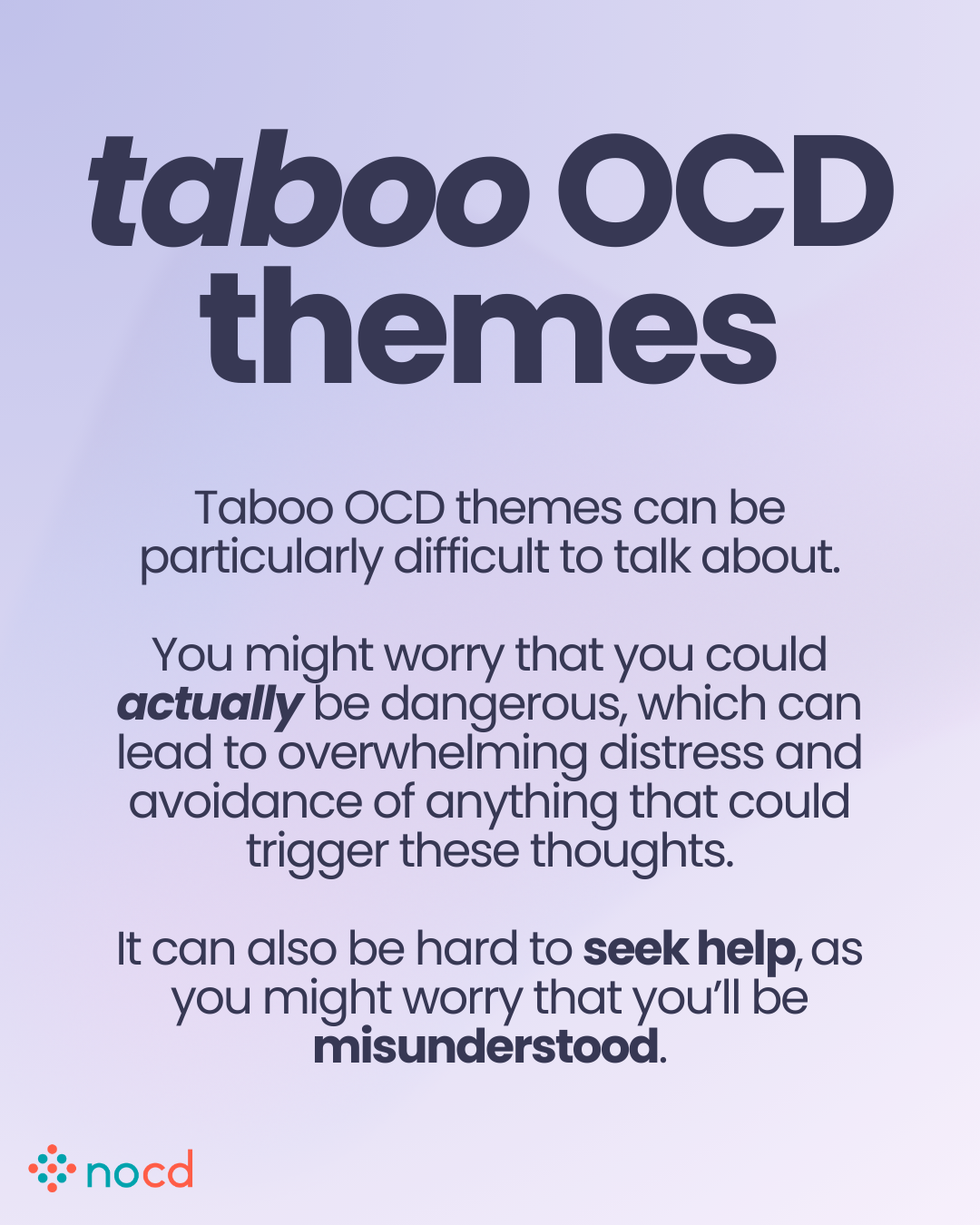 taboo OCD themes

Taboo OCD themes can be particularly difficult to talk about.

You might worry that you could actually be dangerous, which can lead to overwhelming distress and avoidance of anything that could trigger these thoughts.

It can also be hard to seek help, as you might worry that you'll be misunderstood.

nocd